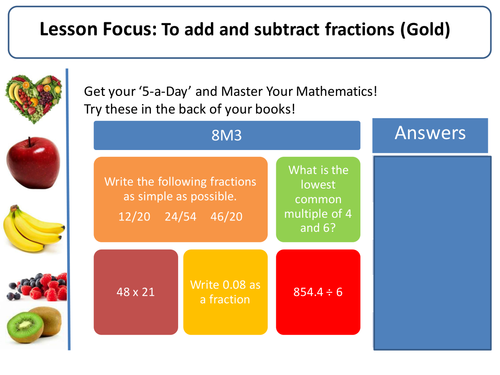 Lesson Focus: To add and subtract fractions (Gold)

Get your '5-a-Day' and Master Your Mathematics!
Try these in the back of your books!

8M3

Answers

Write the following fractions as simple as possible.
12/20 24/54 46/20

What is the lowest common multiple of 4 and 6?

48 x 21

Write 0.08 as a fraction

854.4 ÷ 6